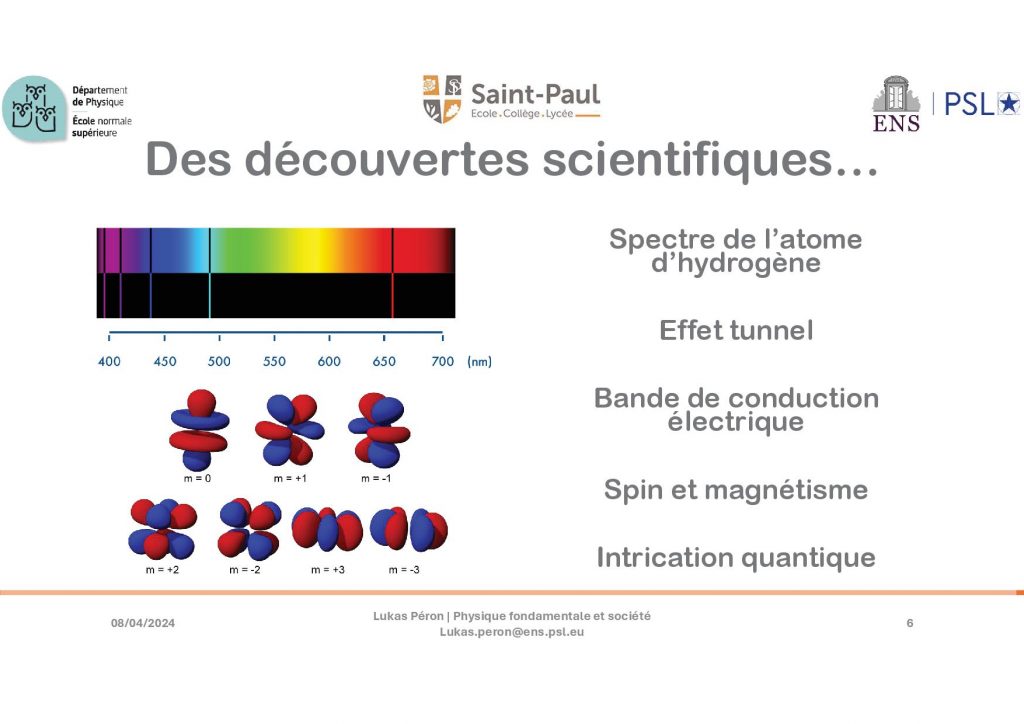 Département de Physique
École normale supérieure

Saint-Paul
Ecole . Collège . Lycée

ENS | PSL

Des découvertes scientifiques…

400 450 500 550 600 650 700 (nm)

m = 0 m = +1 m = -1

m = +2 m = -2 m = +3 m = -3

Spectre de l'atome d'hydrogène

Effet tunnel

Bande de conduction électrique

Spin et magnétisme

Intrication quantique

08/04/2024

Lukas Péron | Physique fondamentale et société
Lukas.peron@ens.psl.eu

6